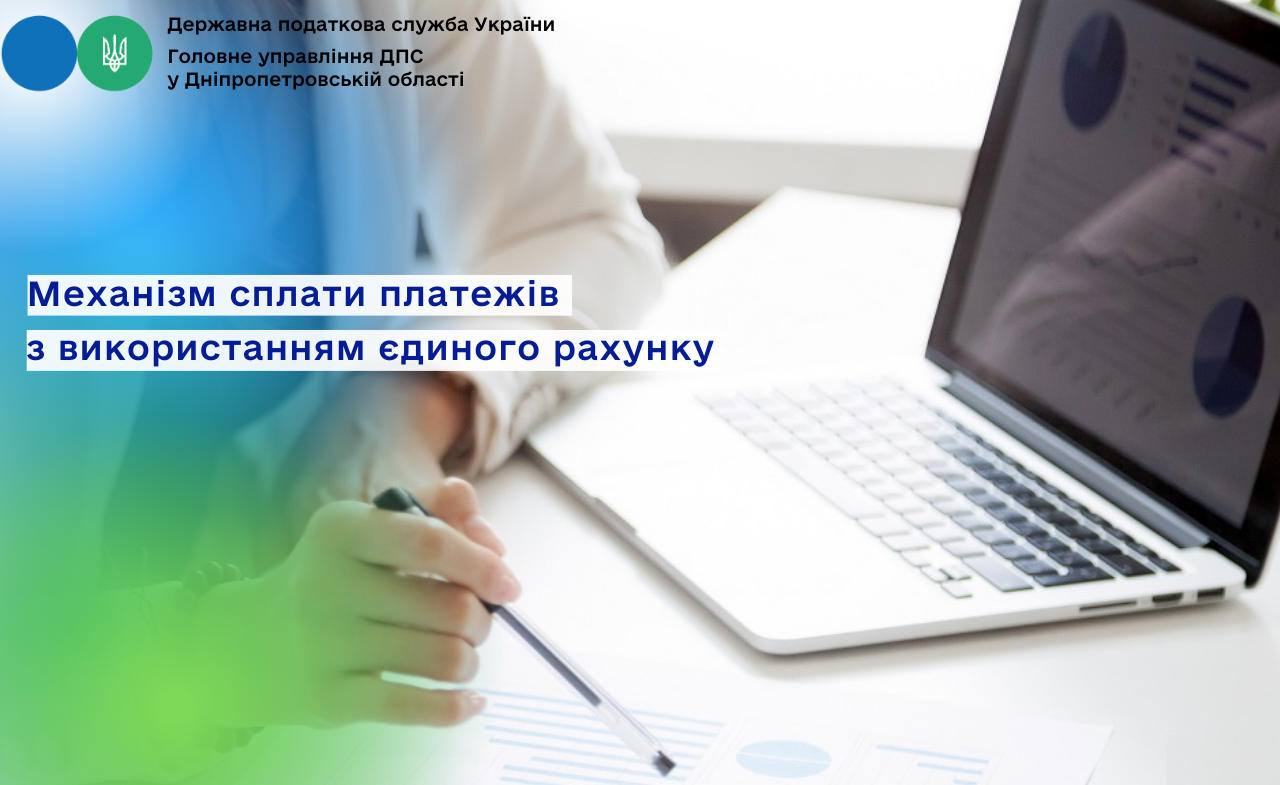 Державна податкова служба України
Головне управління ДПС у Дніпропетровській області

Механізм сплати платежів з використанням єдиного рахунку